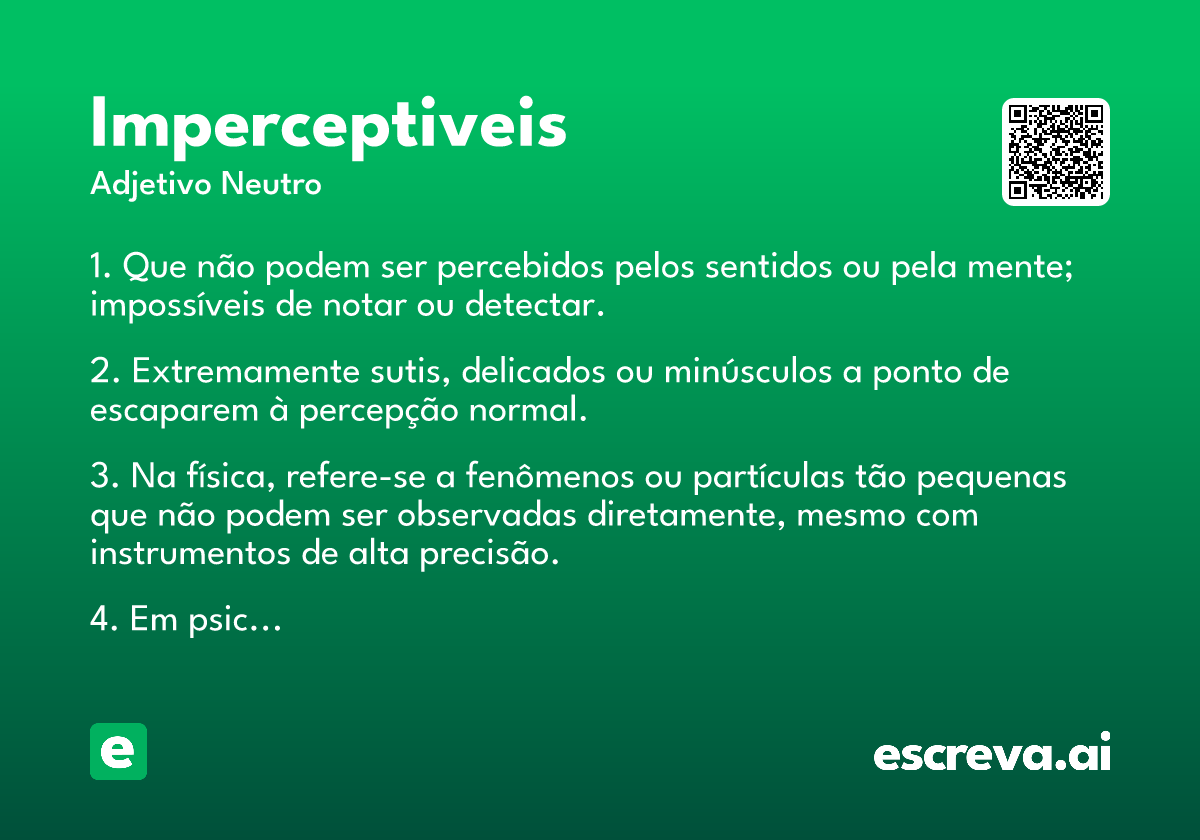 Imperceptiveis
Adjetivo Neutro

1. Que não podem ser percebidos pelos sentidos ou pela mente; impossíveis de notar ou detectar.

2. Extremamente sutis, delicados ou minúsculos a ponto de escaparem à percepção normal.

3. Na física, refere-se a fenômenos ou partículas tão pequenas que não podem ser observadas diretamente, mesmo com instrumentos de alta precisão.

4. Em psic…

e

escreva.ai